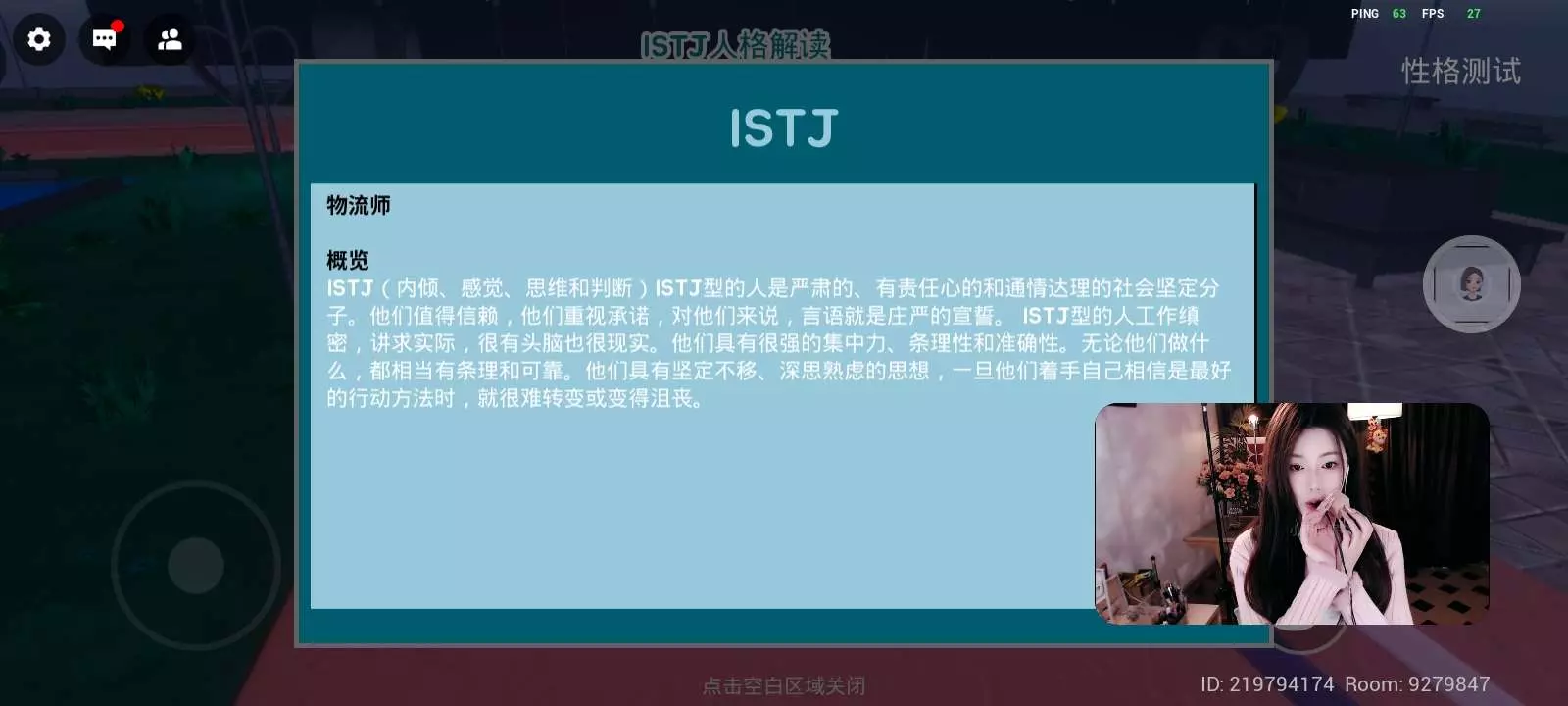 PING 63 FPS 27

ISTJ人格解读

性格测试

ISTJ

物流师

概览
ISTJ（内倾、感觉、思维和判断）ISTJ型的人是严肃的、有责任心的和通情达理的社会坚定分子。他们值得信赖，他们重视承诺，对他们来说，言语就是庄严的宣誓。 ISTJ型的人工作缜密，讲求实际，很有头脑也很现实。他们具有很强的集中力、条理性和准确性。无论他们做什么，都相当有条理和可靠。他们具有坚定不移、深思熟虑的思想，一旦他们着手自己相信是最好的行动方法时，就很难转变或变得沮丧。

点击空白区域关闭

ID: 219794174 Room: 9279847